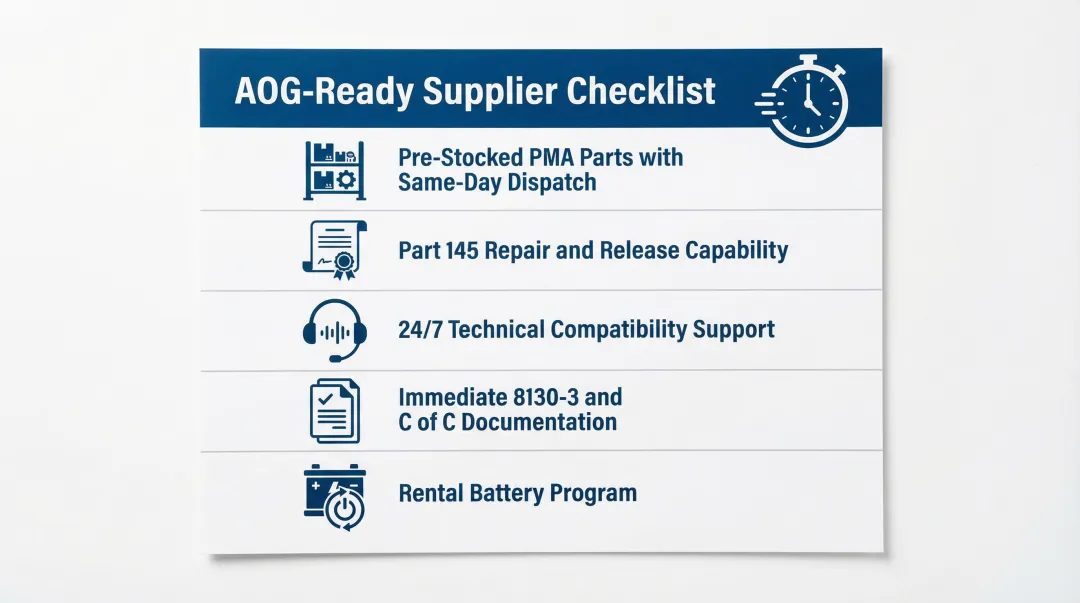 AOG-Ready Supplier Checklist

Pre-Stocked PMA Parts with Same-Day Dispatch

Part 145 Repair and Release Capability

24/7 Technical Compatibility Support

Immediate 8130-3 and C of C Documentation

Rental Battery Program